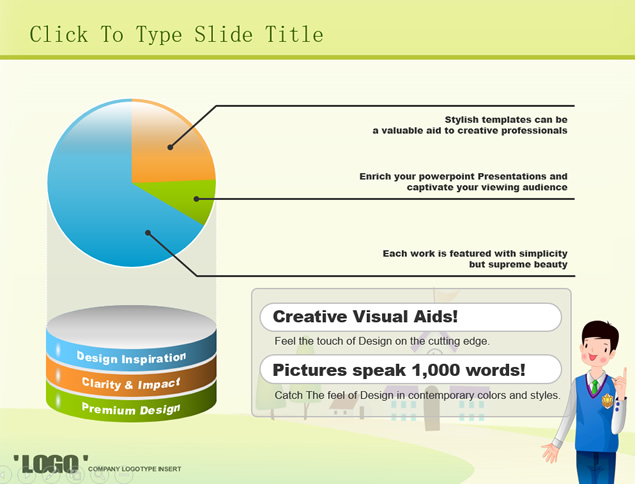 Click To Type Slide Title

Stylish templates can be a valuable aid to creative professionals

Enrich your powerpoint Presentations and captivate your viewing audience

Each work is featured with simplicity but supreme beauty

Design Inspiration

Clarity & Impact

Premium Design

Creative Visual Aids!

Feel the touch of Design on the cutting edge.

Pictures speak 1,000 words!

Catch The feel of Design in contemporary colors and styles.

'LOGO' COMPANY LOGOTYPE INSERT